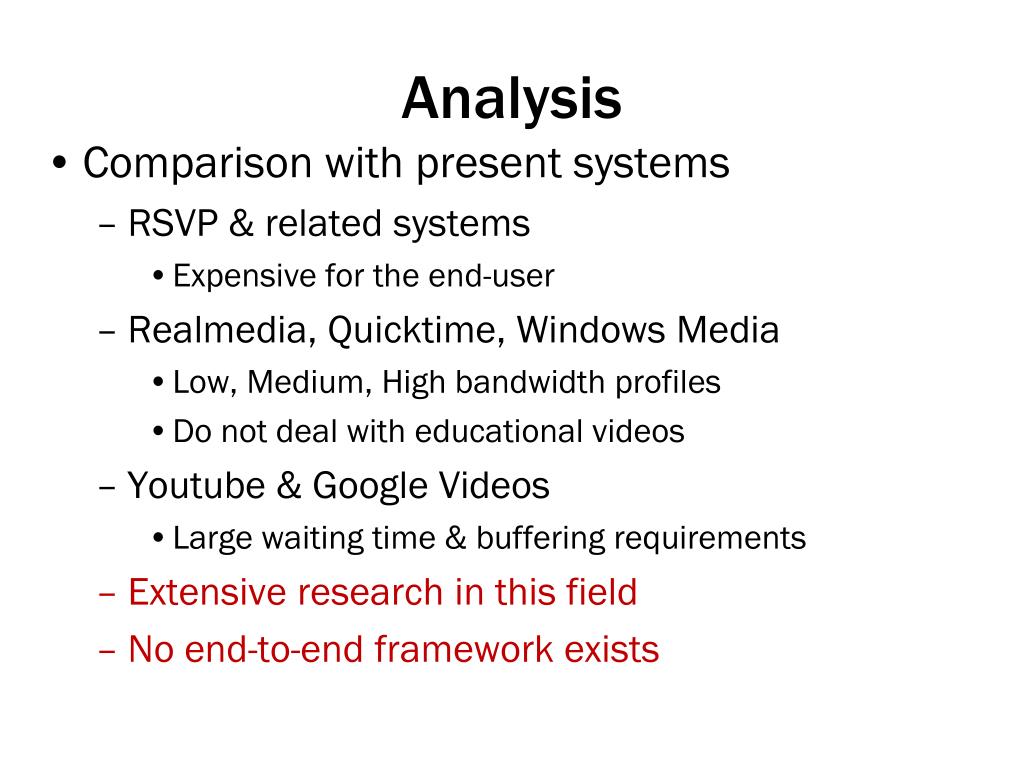 Analysis

• Comparison with present systems
– RSVP & related systems
• Expensive for the end-user
– Realmedia, Quicktime, Windows Media
• Low, Medium, High bandwidth profiles
• Do not deal with educational videos
– Youtube & Google Videos
• Large waiting time & buffering requirements
– Extensive research in this field
– No end-to-end framework exists